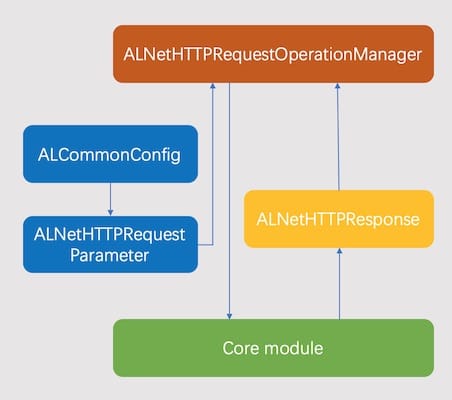 ALNetHTTPRequestOperationManager

ALCommonConfig

ALNetHTTPRequest Parameter

ALNetHTTPResponse

Core module